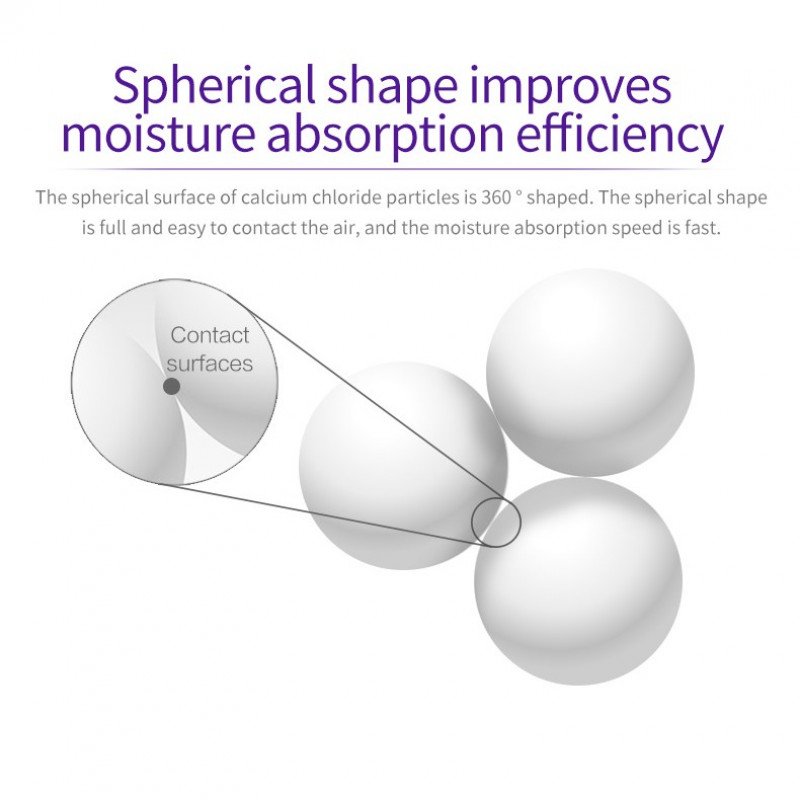 Spherical shape improves moisture absorption efficiency

The spherical surface of calcium chloride particles is 360 ° shaped. The spherical shape is full and easy to contact the air, and the moisture absorption speed is fast.

Contact surfaces